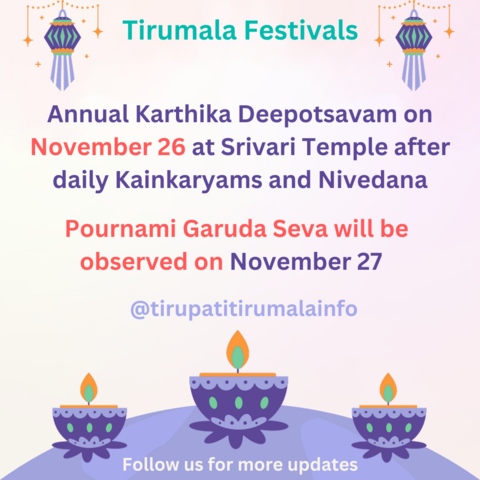 Tirumala Festivals

Annual Karthika Deepotsavam on November 26 at Srivari Temple after daily Kainkaryams and Nivedana

Pournami Garuda Seva will be observed on November 27

@tirupatitirumalainfo

Follow us for more updates